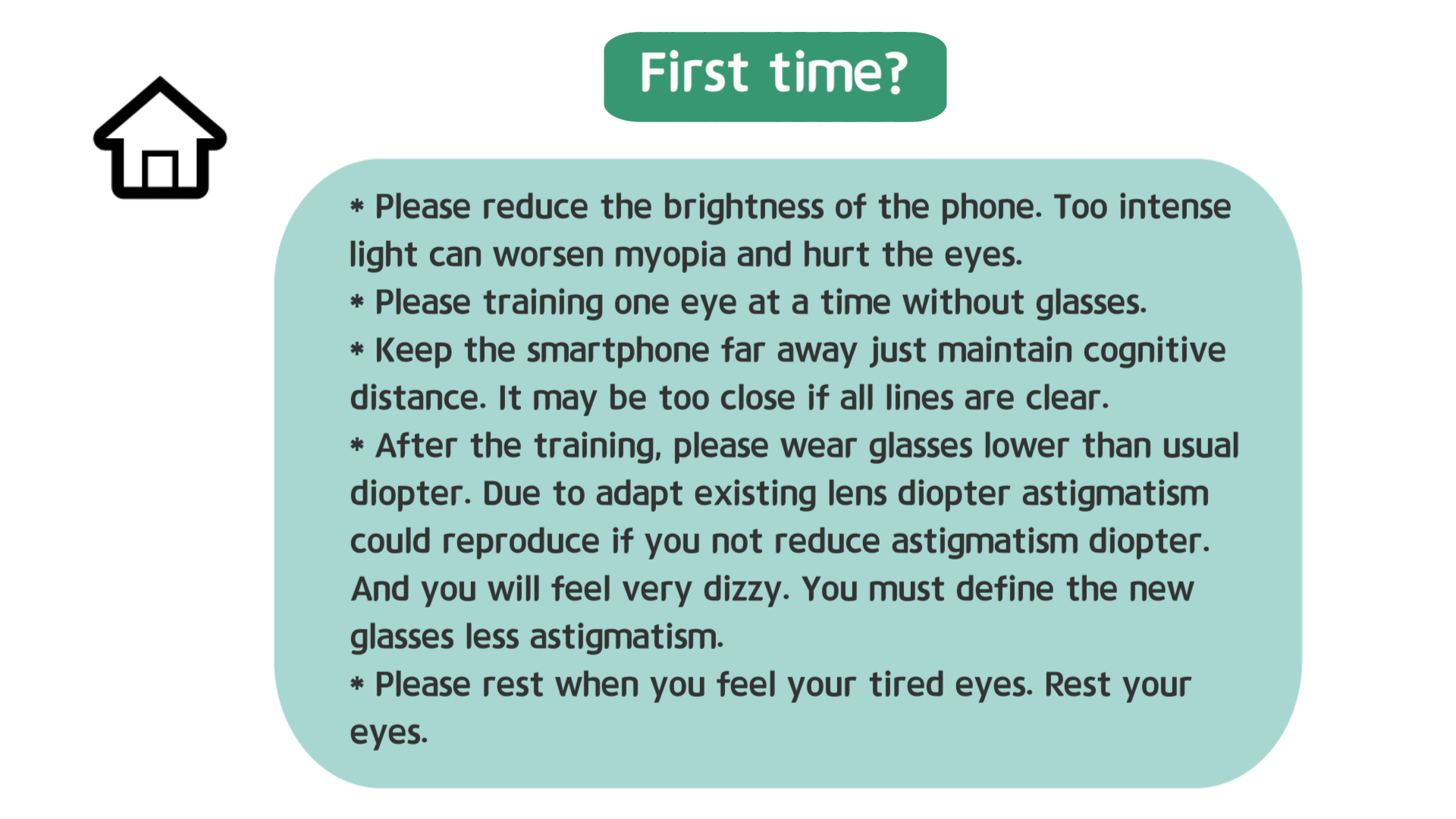 First time?

* Please reduce the brightness of the phone. Too intense light can worsen myopia and hurt the eyes.
* Please training one eye at a time without glasses.
* Keep the smartphone far away just maintain cognitive distance. It may be too close if all lines are clear.
* After the training, please wear glasses lower than usual diopter. Due to adapt existing lens diopter astigmatism could reproduce if you not reduce astigmatism diopter. And you will feel very dizzy. You must define the new glasses less astigmatism.
* Please rest when you feel your tired eyes. Rest your eyes.